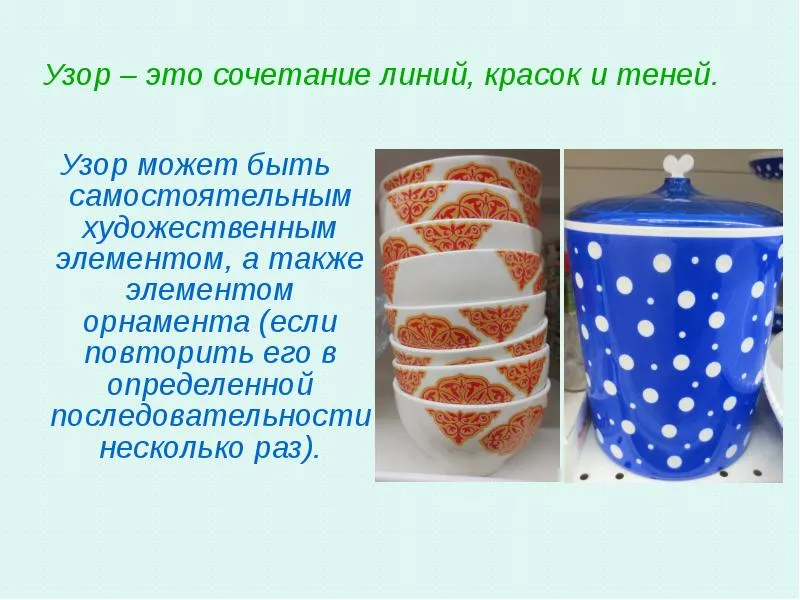 Узор – это сочетание линий, красок и теней.

Узор может быть самостоятельным художественным элементом, а также элементом орнамента (если повторить его в определенной последовательности несколько раз).